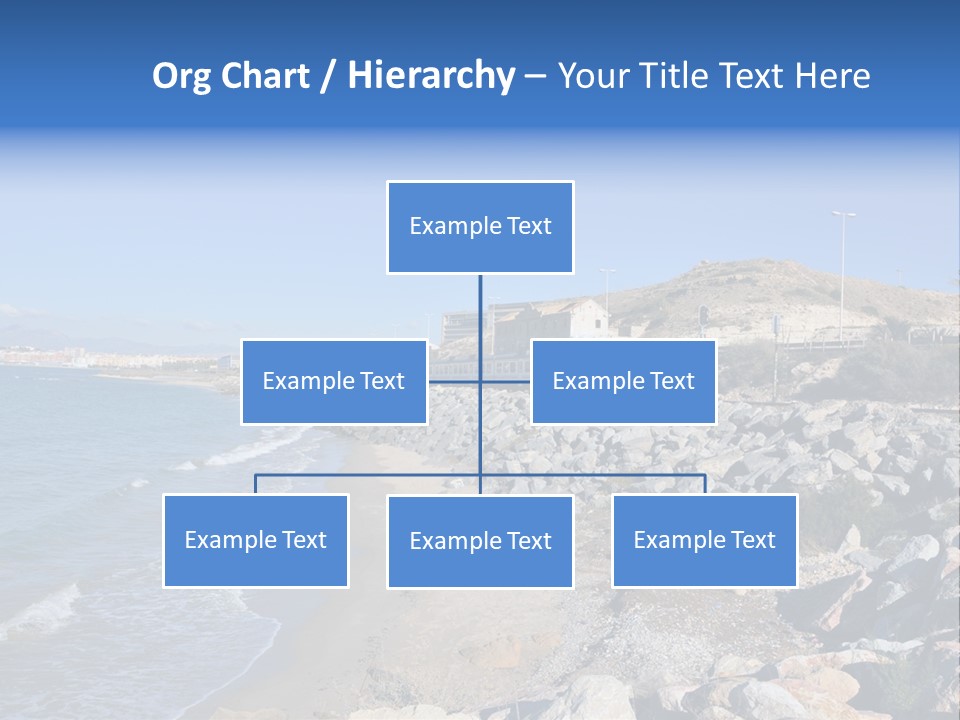 Org Chart / Hierarchy – Your Title Text Here

Example Text

Example Text

Example Text

Example Text

Example Text

Example Text